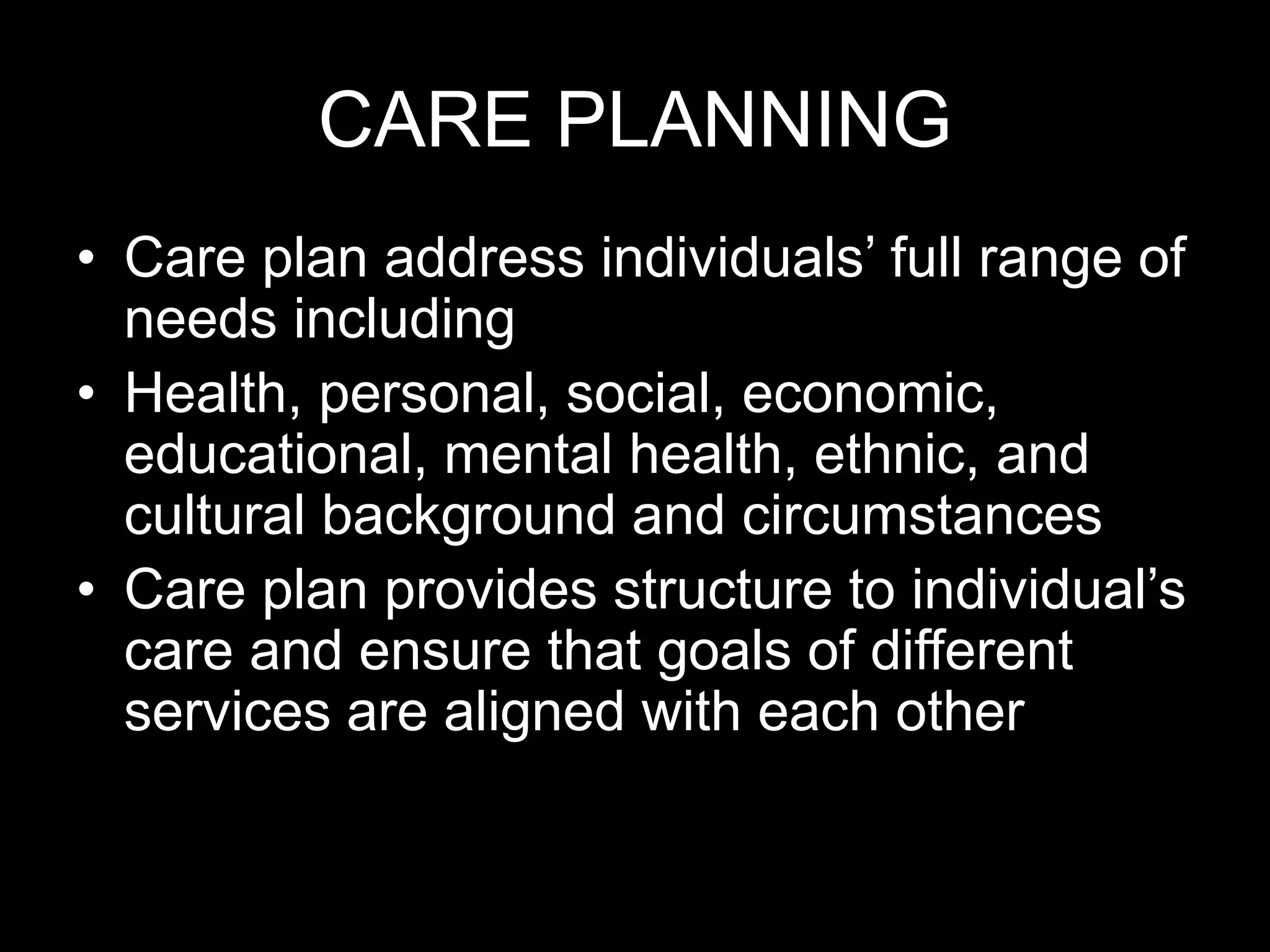 CARE PLANNING

• Care plan address individuals’ full range of needs including
• Health, personal, social, economic, educational, mental health, ethnic, and cultural background and circumstances
• Care plan provides structure to individual’s care and ensure that goals of different services are aligned with each other